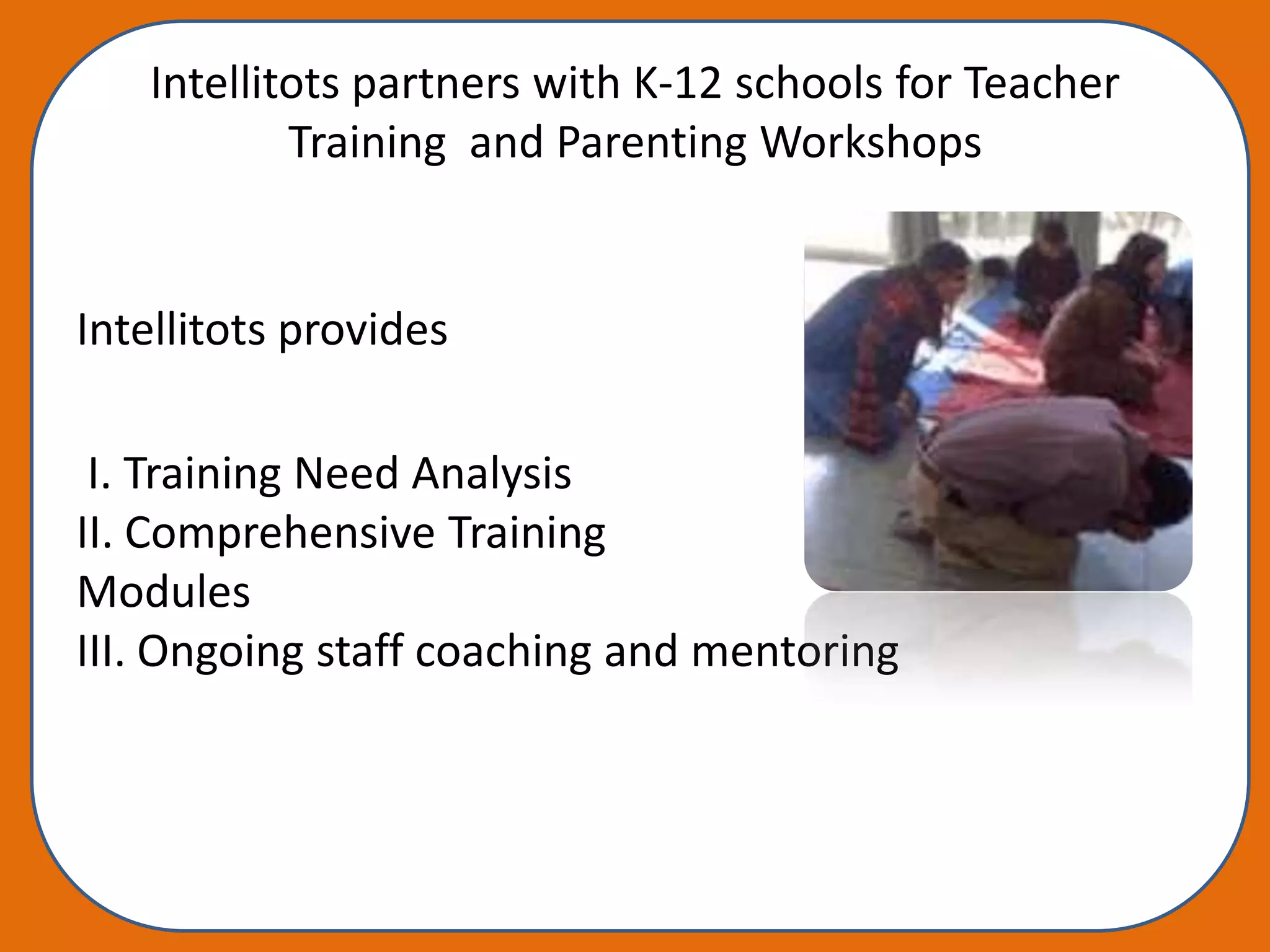 Intellitots partners with K-12 schools for Teacher Training and Parenting Workshops

Intellitots provides

I. Training Need Analysis
II. Comprehensive Training Modules
III. Ongoing staff coaching and mentoring